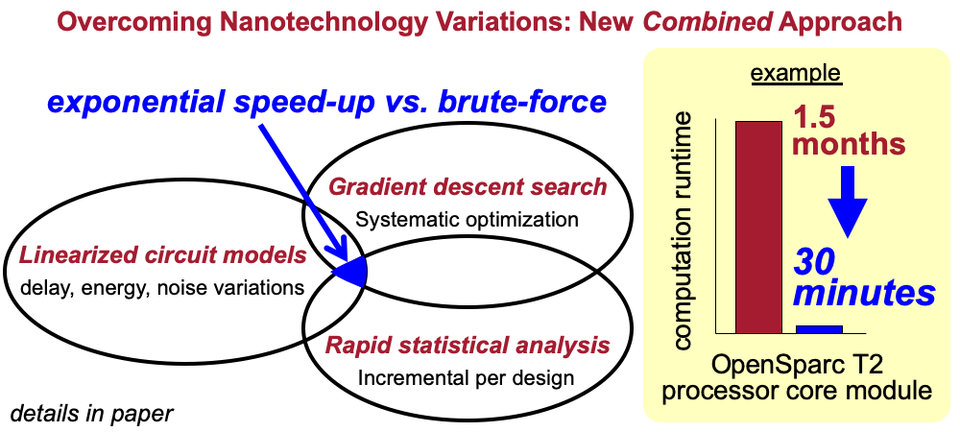 Overcoming Nanotechnology Variations: New Combined Approach

exponential speed-up vs. brute-force

Gradient descent search
Systematic optimization

Linearized circuit models
delay, energy, noise variations

Rapid statistical analysis
Incremental per design

details in paper

example

computation runtime

1.5 months

30 minutes

OpenSparc T2 processor core module